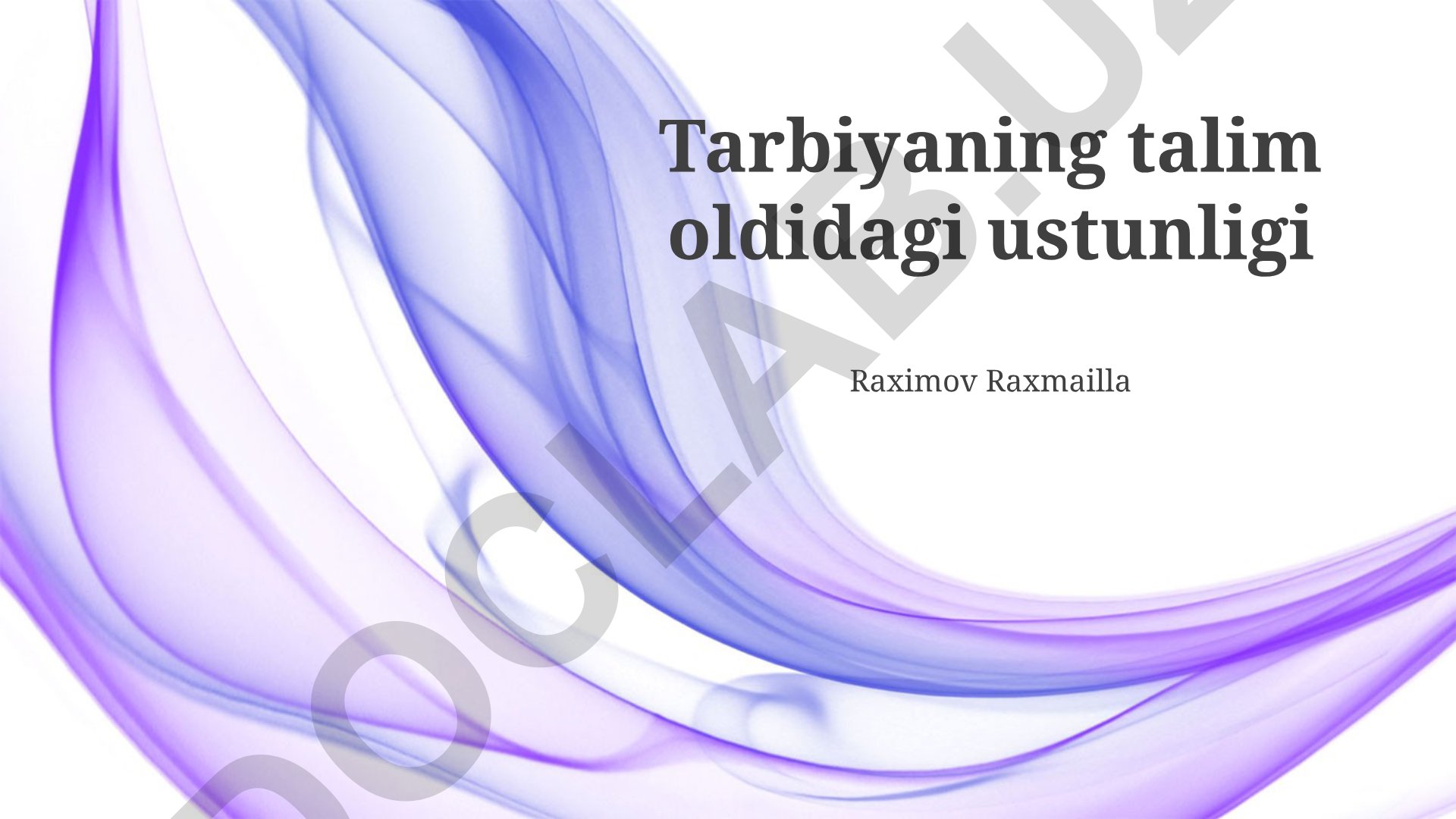 Tarbiyaning talim oldidagi ustunligi

Raximov Raxmailla

DOCLAB.UZ